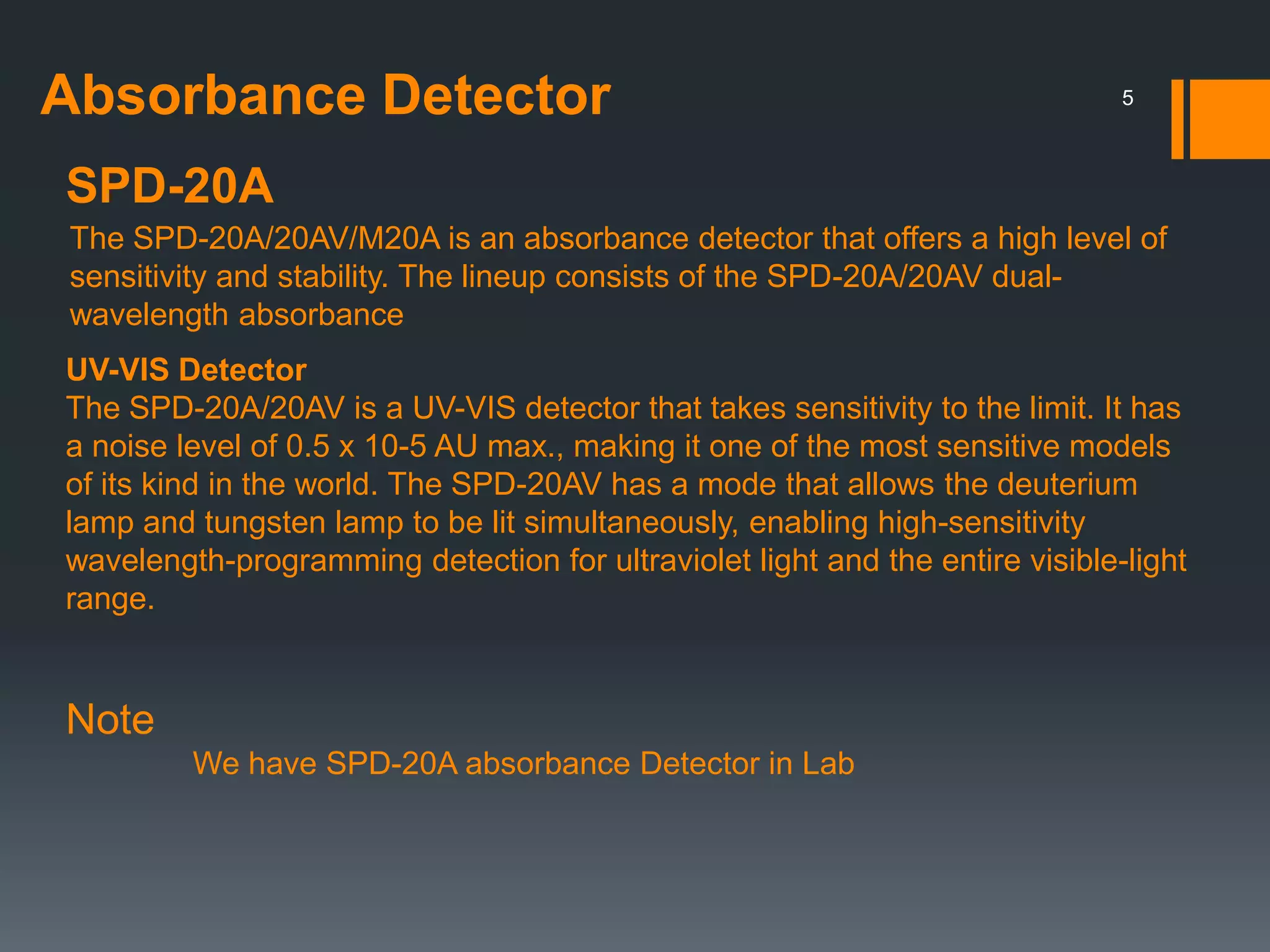 Absorbance Detector

5

SPD-20A

The SPD-20A/20AV/M20A is an absorbance detector that offers a high level of sensitivity and stability. The lineup consists of the SPD-20A/20AV dual-wavelength absorbance

UV-VIS Detector
The SPD-20A/20AV is a UV-VIS detector that takes sensitivity to the limit. It has a noise level of 0.5 x 10-5 AU max., making it one of the most sensitive models of its kind in the world. The SPD-20AV has a mode that allows the deuterium lamp and tungsten lamp to be lit simultaneously, enabling high-sensitivity wavelength-programming detection for ultraviolet light and the entire visible-light range.

Note

We have SPD-20A absorbance Detector in Lab